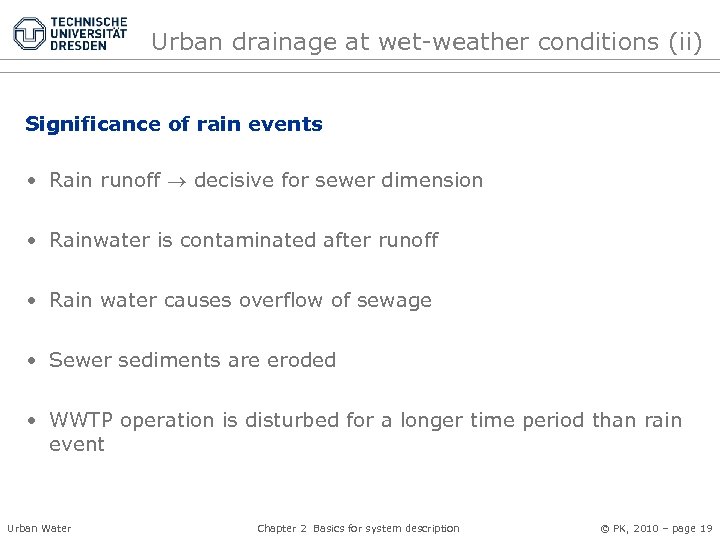 TECHNISCHE UNIVERSITÄT DRESDEN

Urban drainage at wet-weather conditions (ii)

Significance of rain events

• Rain runoff $\rightarrow$ decisive for sewer dimension

• Rainwater is contaminated after runoff

• Rain water causes overflow of sewage

• Sewer sediments are eroded

• WWTP operation is disturbed for a longer time period than rain event

Urban Water

Chapter 2 Basics for system description

© PK, 2010 – page 19